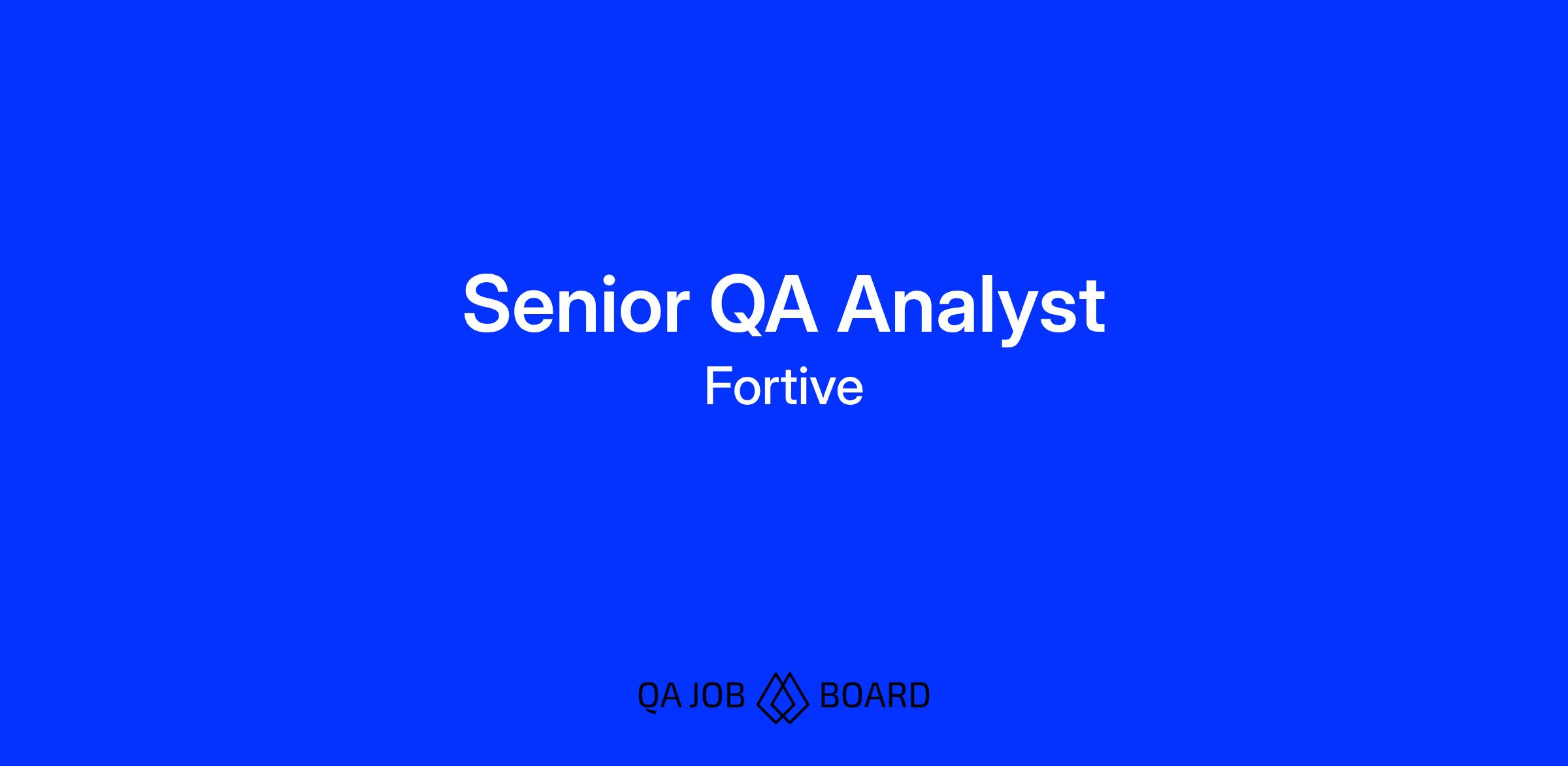 Senior QA Analyst

Fortive

QA JOB BOARD